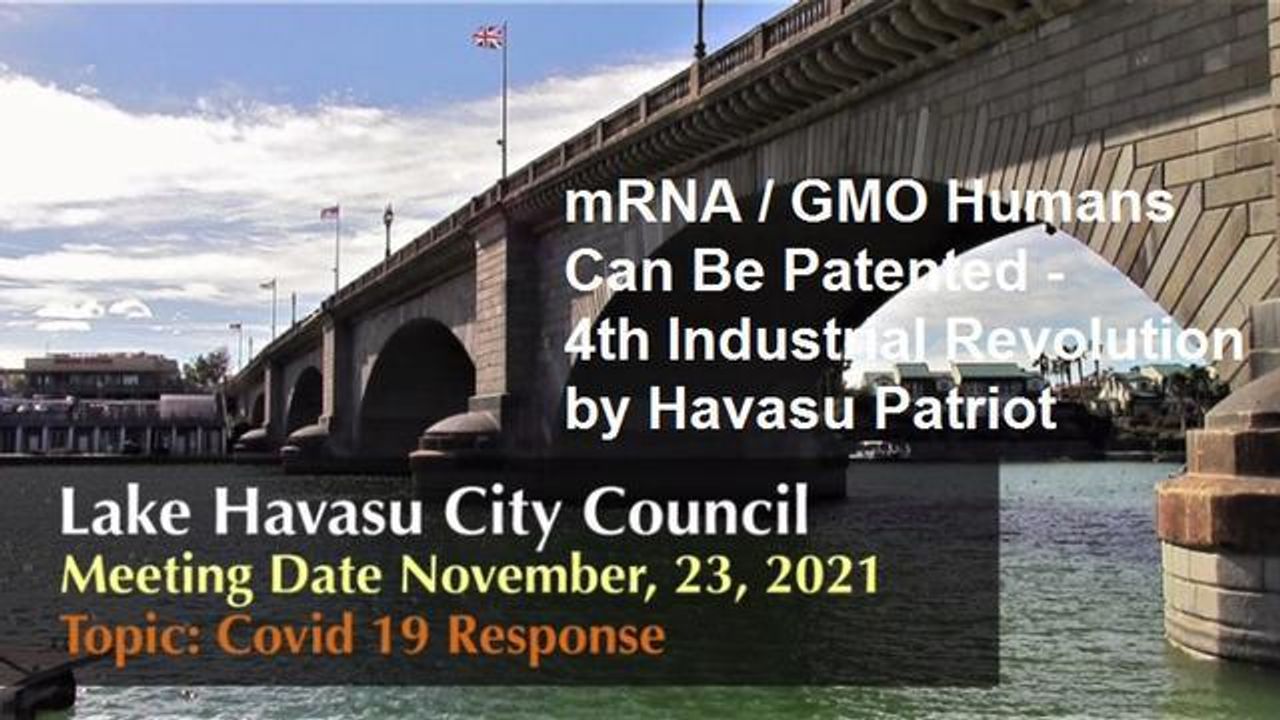 mRNA / GMO Humans Can Be Patented - 4th Industrial Revolution by Havasu Patriot

Lake Havasu City Council
Meeting Date November, 23, 2021
Topic: Covid 19 Response